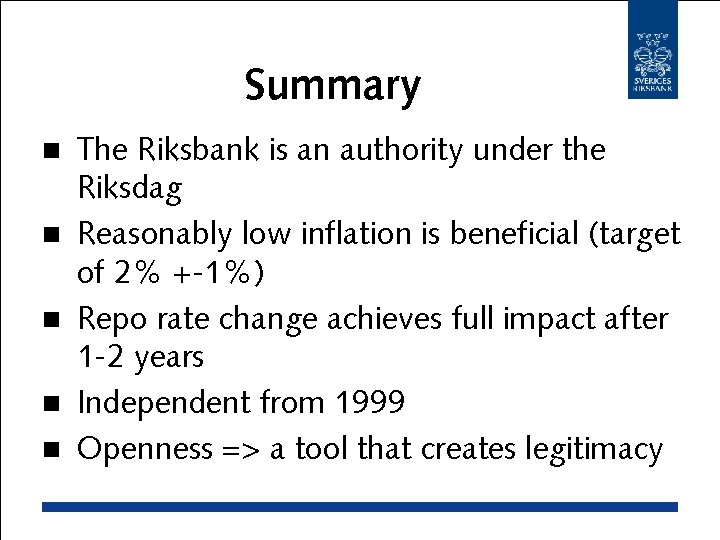 SVERIGES RIKSBANK

Summary

■ The Riksbank is an authority under the Riksdag

■ Reasonably low inflation is beneficial (target of 2% +-1%)

■ Repo rate change achieves full impact after 1-2 years

■ Independent from 1999

■ Openness => a tool that creates legitimacy